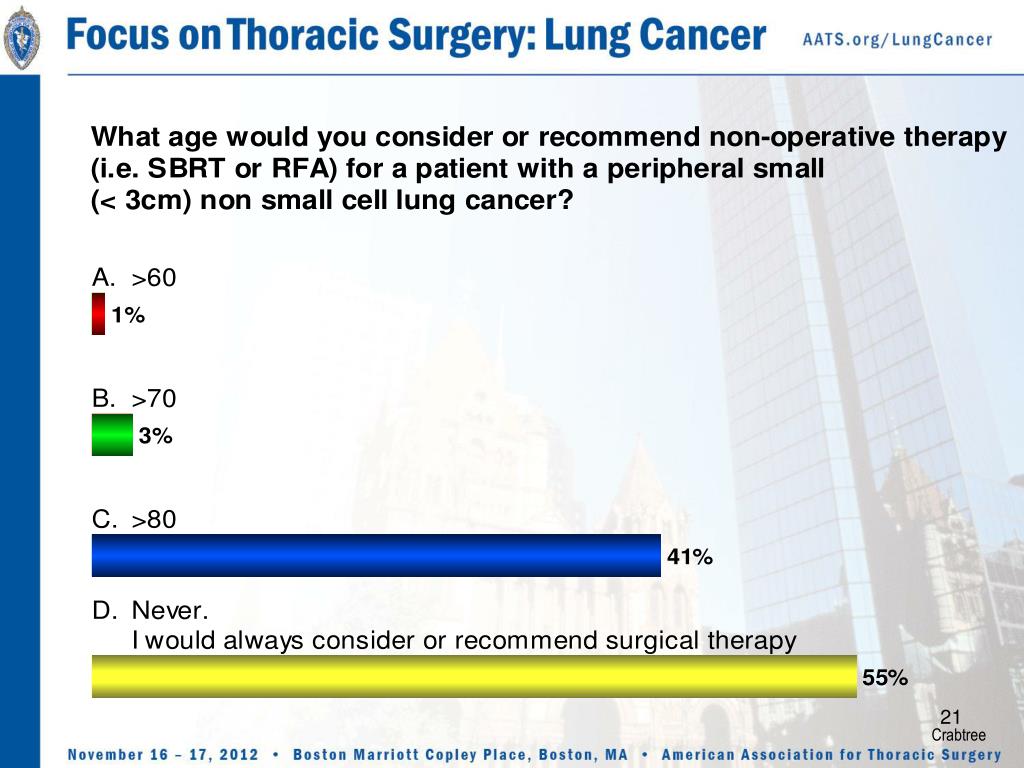 Focus on Thoracic Surgery: Lung Cancer
AATS.org/LungCancer

What age would you consider or recommend non-operative therapy (i.e. SBRT or RFA) for a patient with a peripheral small (< 3cm) non small cell lung cancer?

A. >60
1%

B. >70
3%

C. >80
41%

D. Never.
I would always consider or recommend surgical therapy
55%

21
Crabtree

November 16 – 17, 2012 • Boston Marriott Copley Place, Boston, MA • American Association for Thoracic Surgery